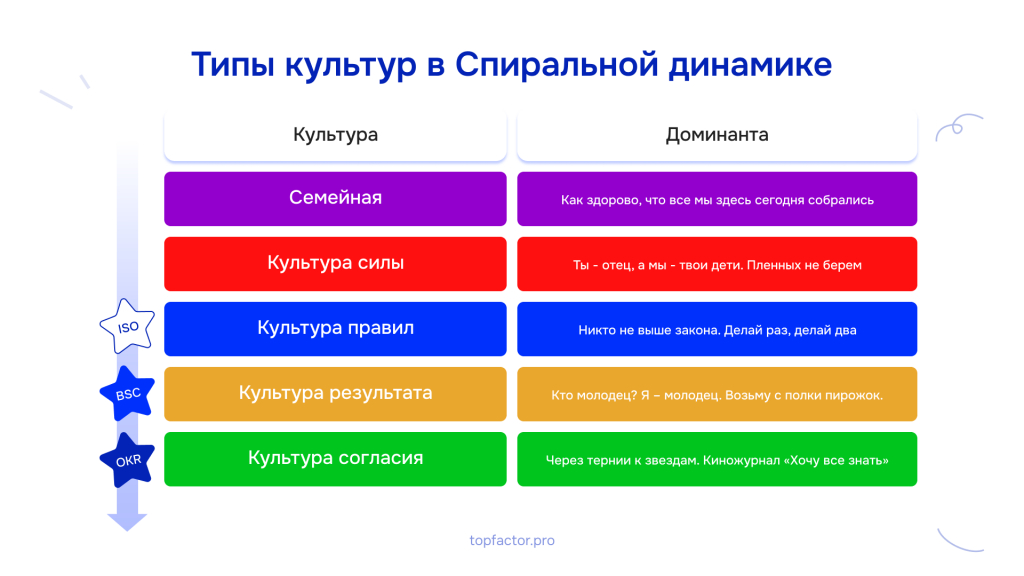 Типы культур в Спиральной динамике

| Культура | Доминанта |
|---|---|
| Семейная | Как здорово, что все мы здесь сегодня собрались |
| Культура силы | Ты - отец, а мы - твои дети. Пленных не берем |
| Культура правил | Никто не выше закона. Делай раз, делай два |
| Культура результата | Кто молодец? Я – молодец. Возьму с полки пирожок. |
| Культура согласия | Через тернии к звездам. Киножурнал «Хочу все знать» |

ISO
BSC
OKR

topfactor.pro